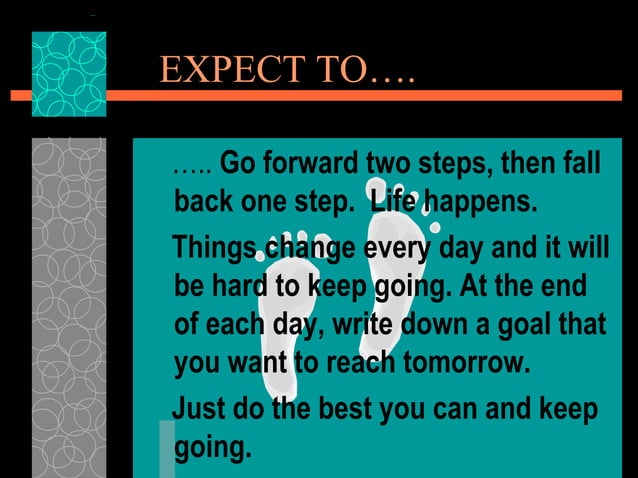 EXPECT TO….

….. Go forward two steps, then fall back one step. Life happens.

Things change every day and it will be hard to keep going. At the end of each day, write down a goal that you want to reach tomorrow.

Just do the best you can and keep going.